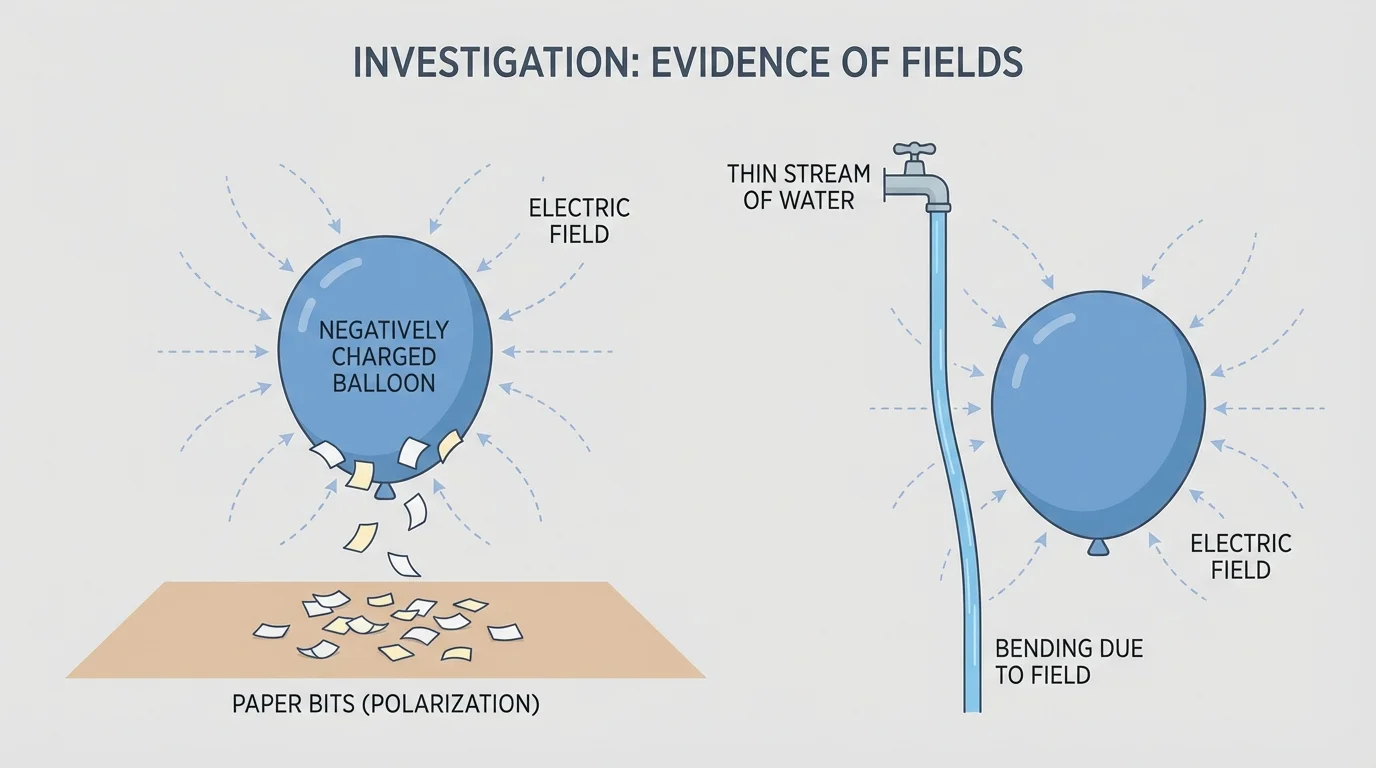 INVESTIGATION: EVIDENCE OF FIELDS

ELECTRIC FIELD

NEGATIVELY CHARGED BALLOON

PAPER BITS (POLARIZATION)

THIN STREAM OF WATER

ELECTRIC FIELD

BENDING DUE TO FIELD